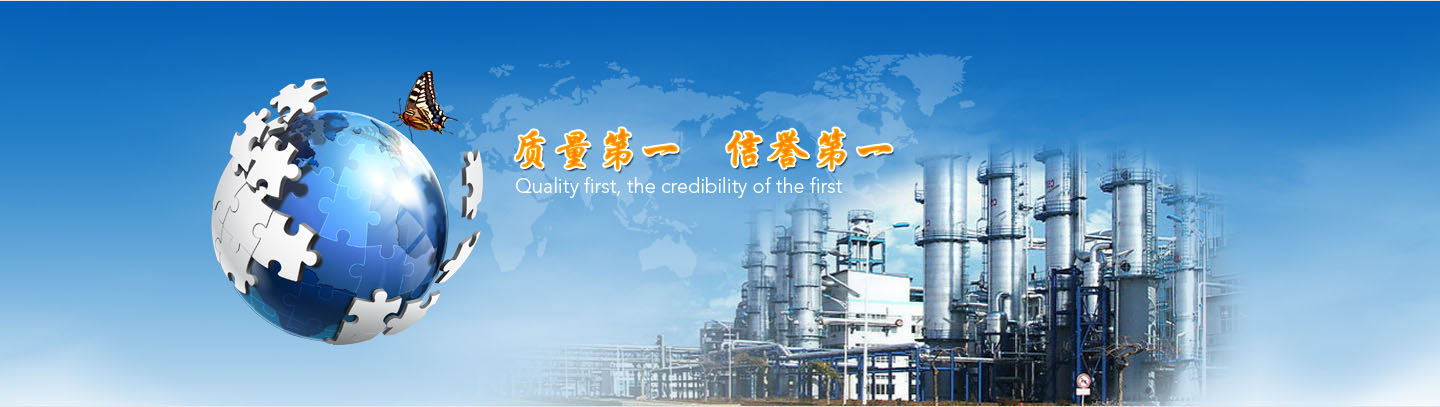 质量第一　信誉第一
Quality first, the credibility of the first